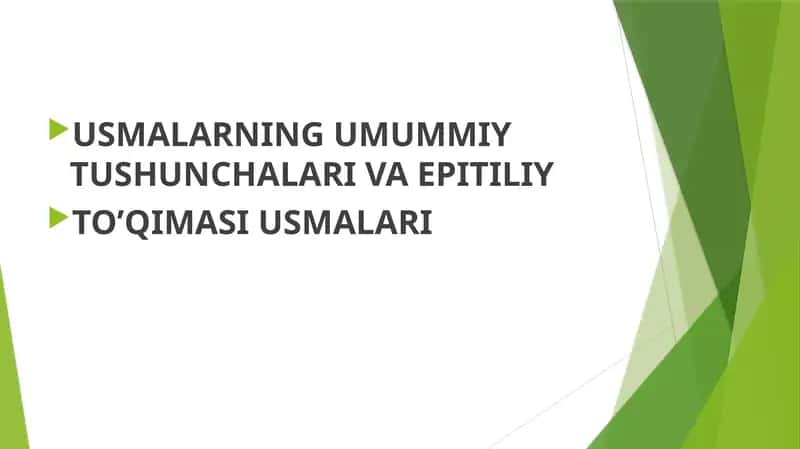 USMALARNING UMUMMIY TUSHUNCHALARI VA EPITILIY

TO’QIMASI USMALARI